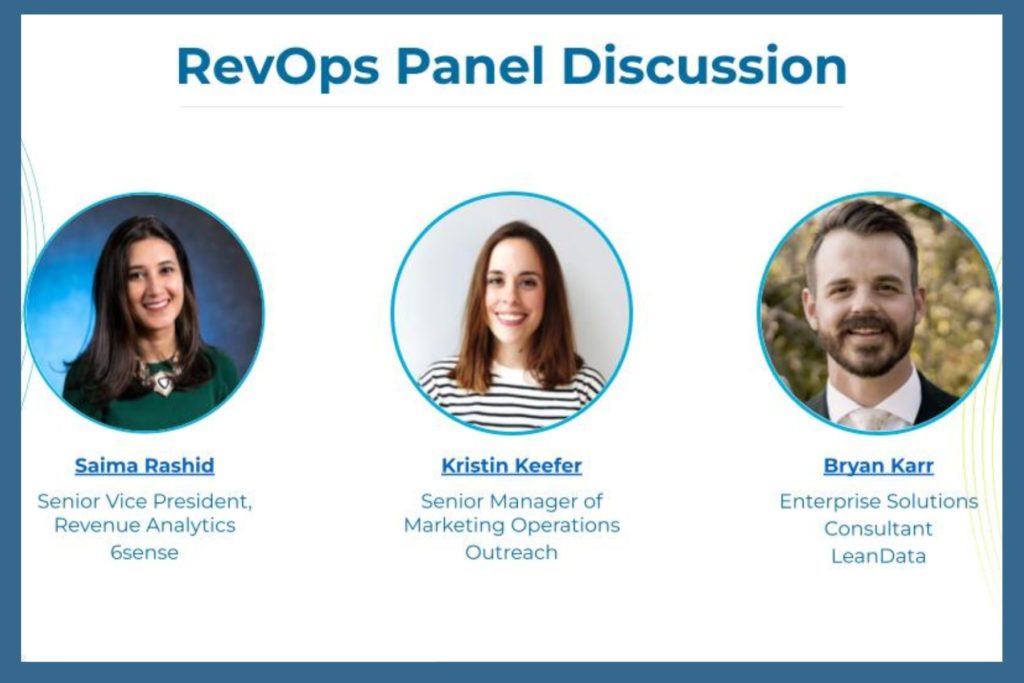 RevOps Panel Discussion

Saima Rashid
Senior Vice President, Revenue Analytics
6sense

Kristin Keefer
Senior Manager of Marketing Operations
Outreach

Bryan Karr
Enterprise Solutions Consultant
LeanData